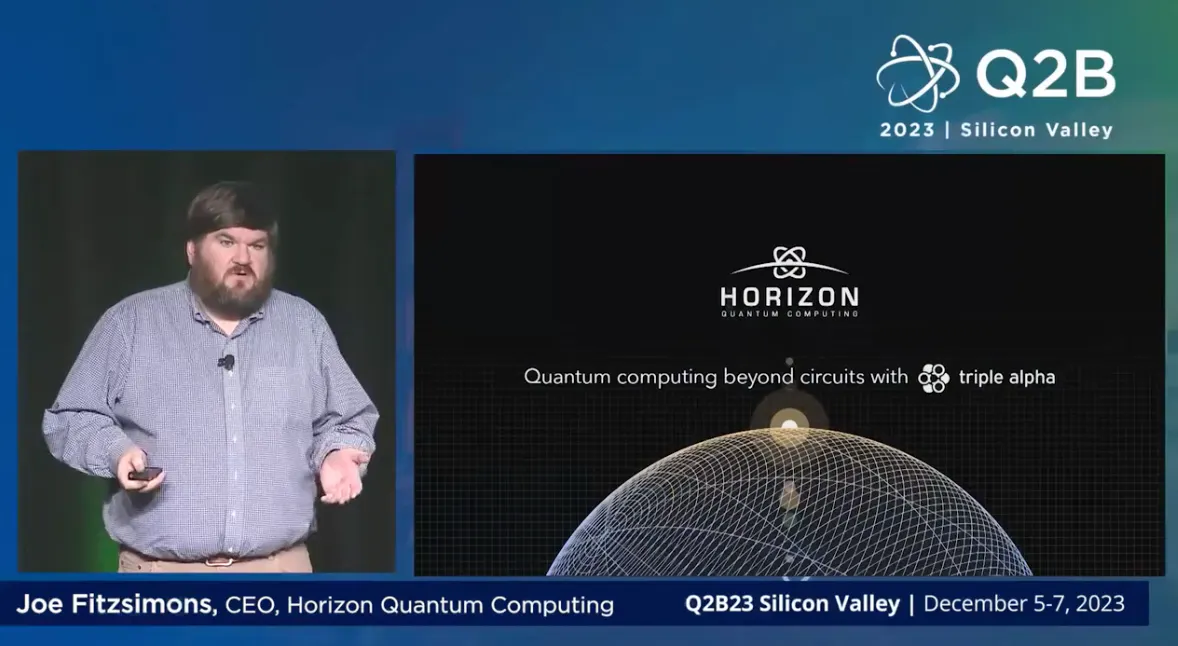 Q2B
2023 | Silicon Valley

HORIZON
QUANTUM COMPUTING

Quantum computing beyond circuits with triple alpha

Joe Fitzsimons, CEO, Horizon Quantum Computing

Q2B23 Silicon Valley | December 5-7, 2023